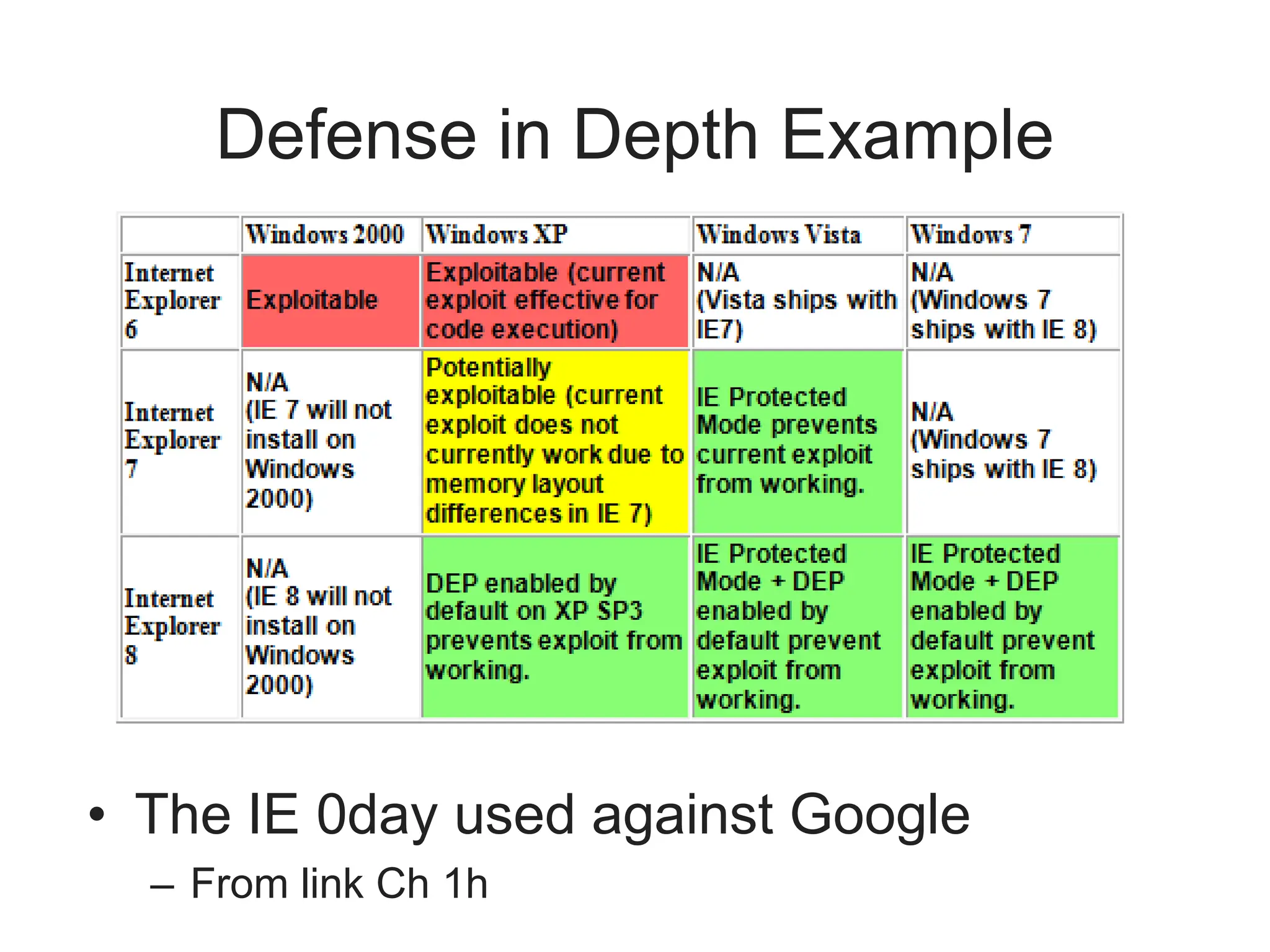 Defense in Depth Example

| | Windows 2000 | Windows XP | Windows Vista | Windows 7 |
|---|---|---|---|---|
| Internet Explorer 6 | Exploitable | Exploitable (current exploit effective for code execution) | N/A (Vista ships with IE7) | N/A (Windows 7 ships with IE 8) |
| Internet Explorer 7 | N/A (IE 7 will not install on Windows 2000) | Potentially exploitable (current exploit does not currently work due to memory layout differences in IE 7) | IE Protected Mode prevents current exploit from working. | N/A (Windows 7 ships with IE 8) |
| Internet Explorer 8 | N/A (IE 8 will not install on Windows 2000) | DEP enabled by default on XP SP3 prevents exploit from working. | IE Protected Mode + DEP enabled by default prevent exploit from working. | IE Protected Mode + DEP enabled by default prevent exploit from working. |

• The IE 0day used against Google
– From link Ch 1h